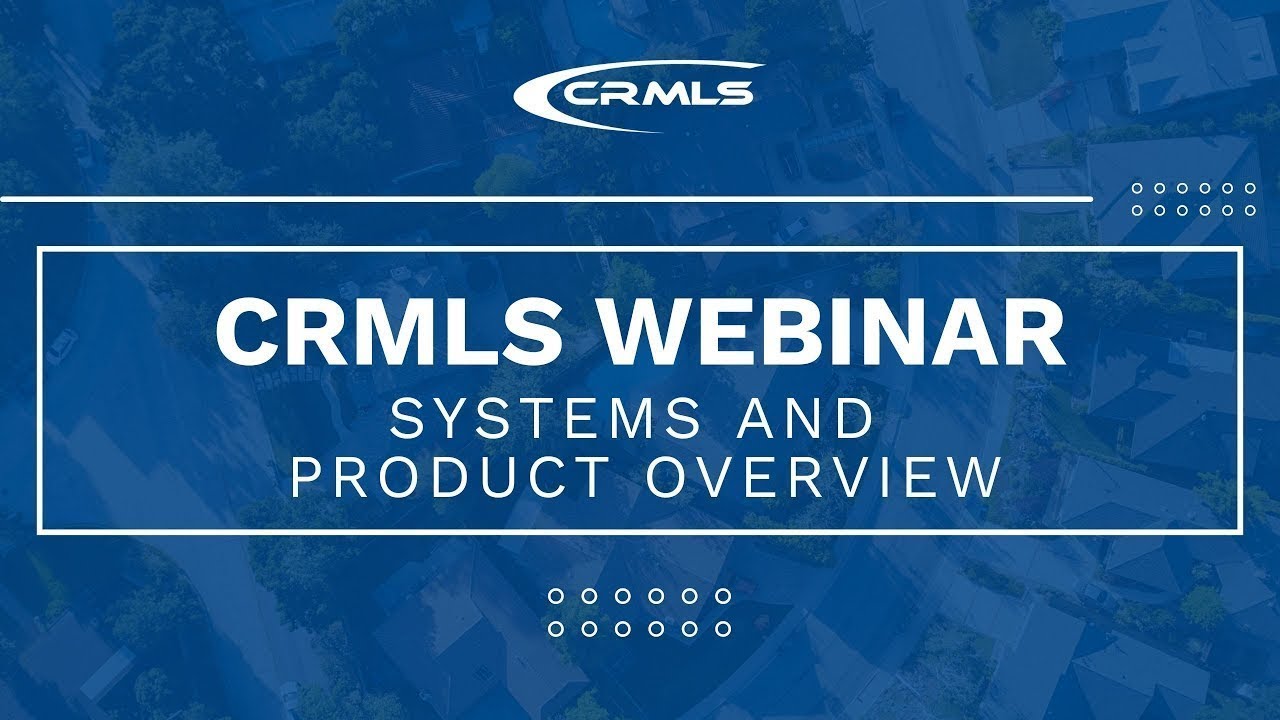 CRMLS

CRMLS WEBINAR
SYSTEMS AND PRODUCT OVERVIEW